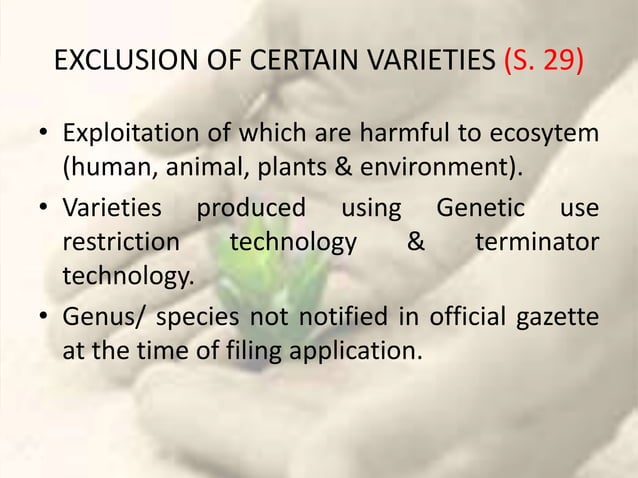 EXCLUSION OF CERTAIN VARIETIES (S. 29)

• Exploitation of which are harmful to ecosytem (human, animal, plants & environment).

• Varieties produced using Genetic use restriction technology & terminator technology.

• Genus/ species not notified in official gazette at the time of filing application.